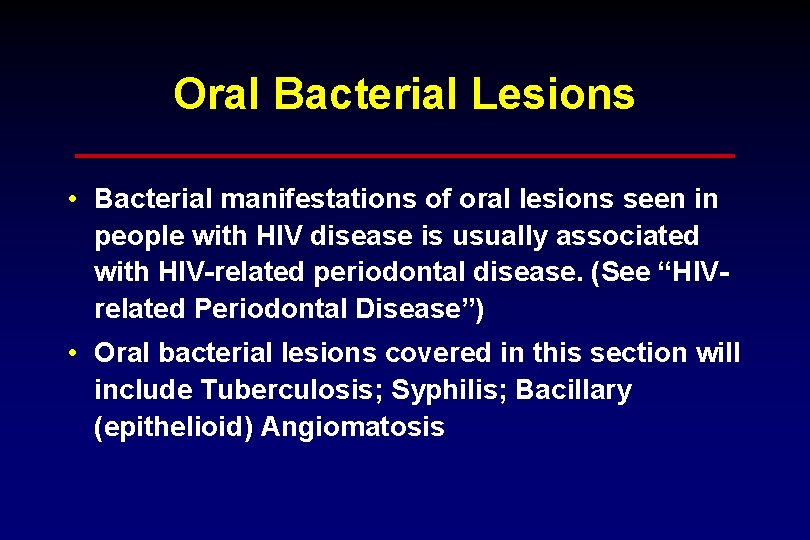 Oral Bacterial Lesions

• Bacterial manifestations of oral lesions seen in people with HIV disease is usually associated with HIV-related periodontal disease. (See “HIV-related Periodontal Disease”)

• Oral bacterial lesions covered in this section will include Tuberculosis; Syphilis; Bacillary (epithelioid) Angiomatosis